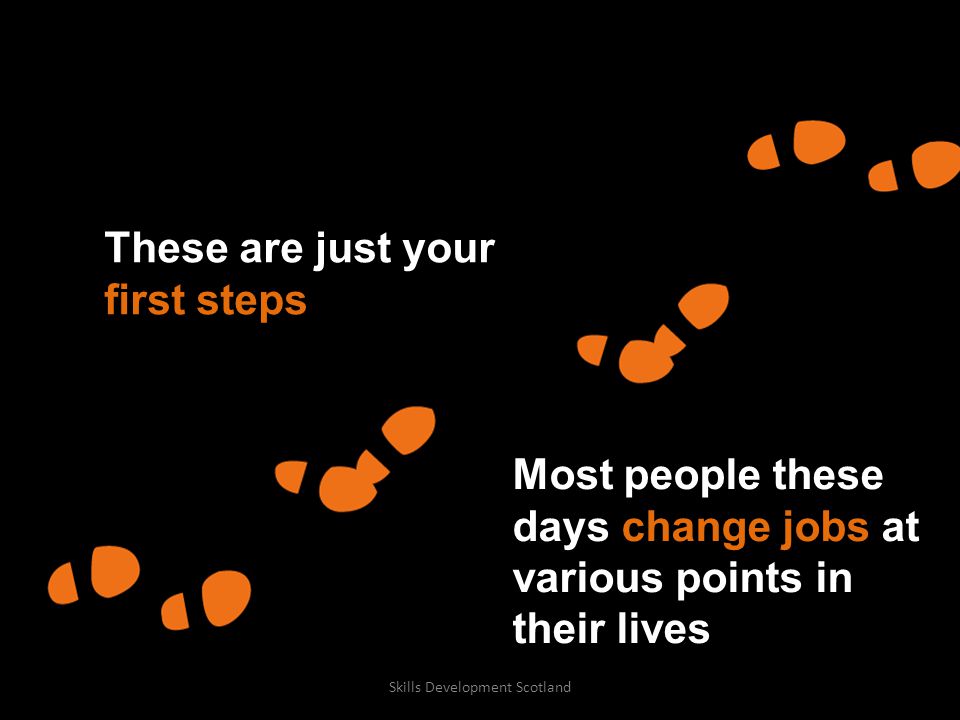 These are just your first steps

Most people these days change jobs at various points in their lives

Skills Development Scotland